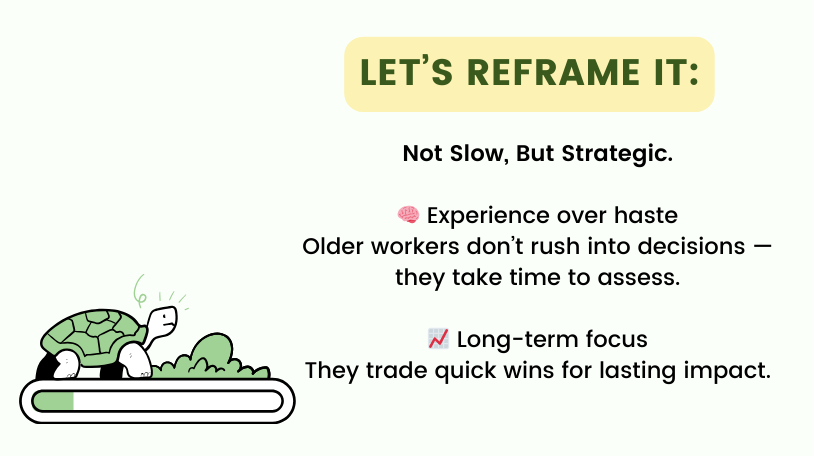 LET'S REFRAME IT:

Not Slow, But Strategic.

🧠 Experience over haste
Older workers don't rush into decisions — they take time to assess.

📈 Long-term focus
They trade quick wins for lasting impact.